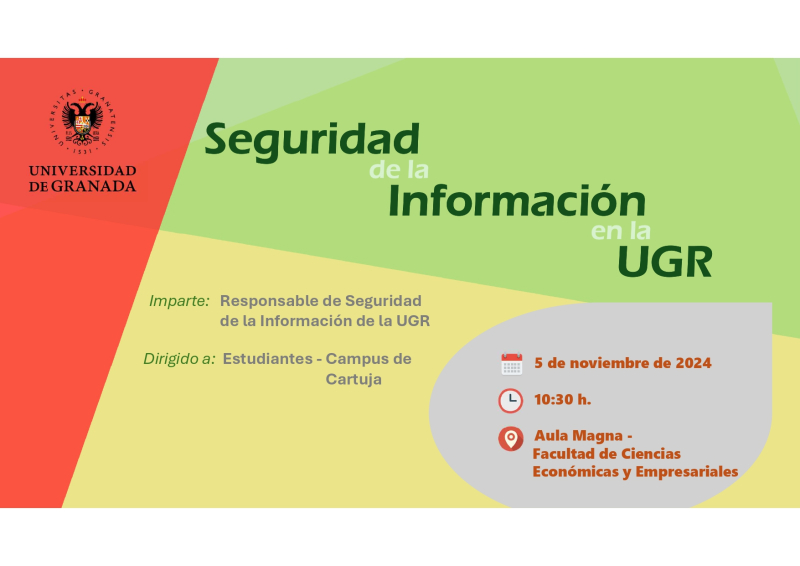 UNIVERSITAS · GRANATENSIS · 1531

UNIVERSIDAD DE GRANADA

Seguridad de la Información en la UGR

Imparte: Responsable de Seguridad de la Información de la UGR

Dirigido a: Estudiantes - Campus de Cartuja

5 de noviembre de 2024

10:30 h.

Aula Magna - Facultad de Ciencias Económicas y Empresariales